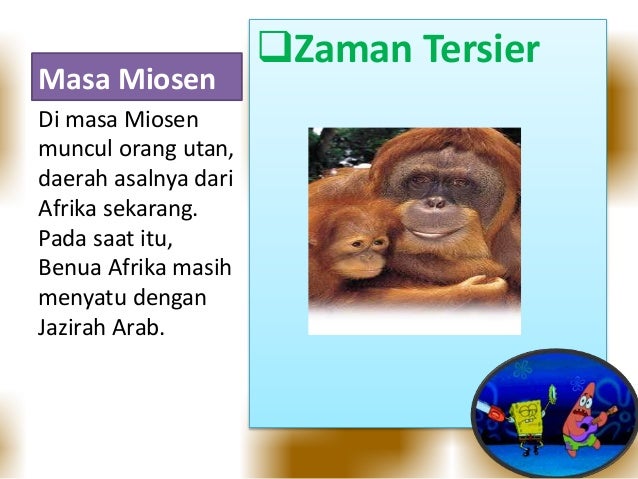 ❑Zaman Tersier

Masa Miosen

Di masa Miosen muncul orang utan, daerah asalnya dari Afrika sekarang. Pada saat itu, Benua Afrika masih menyatu dengan Jazirah Arab.